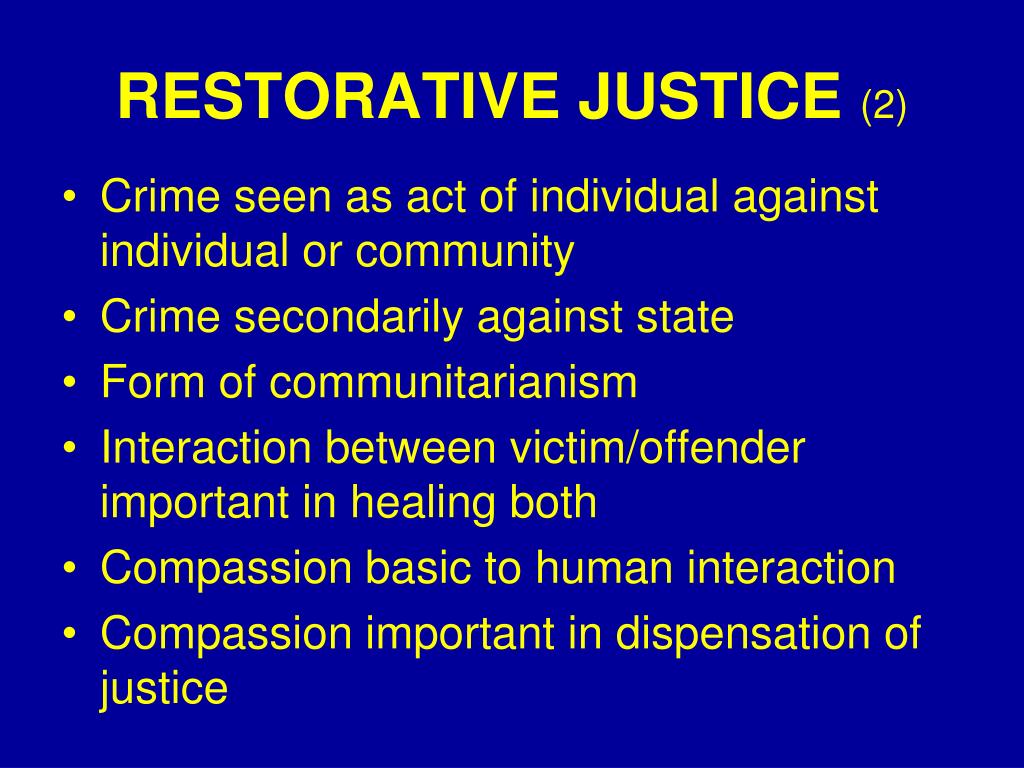 RESTORATIVE JUSTICE (2)

• Crime seen as act of individual against individual or community
• Crime secondarily against state
• Form of communitarianism
• Interaction between victim/offender important in healing both
• Compassion basic to human interaction
• Compassion important in dispensation of justice